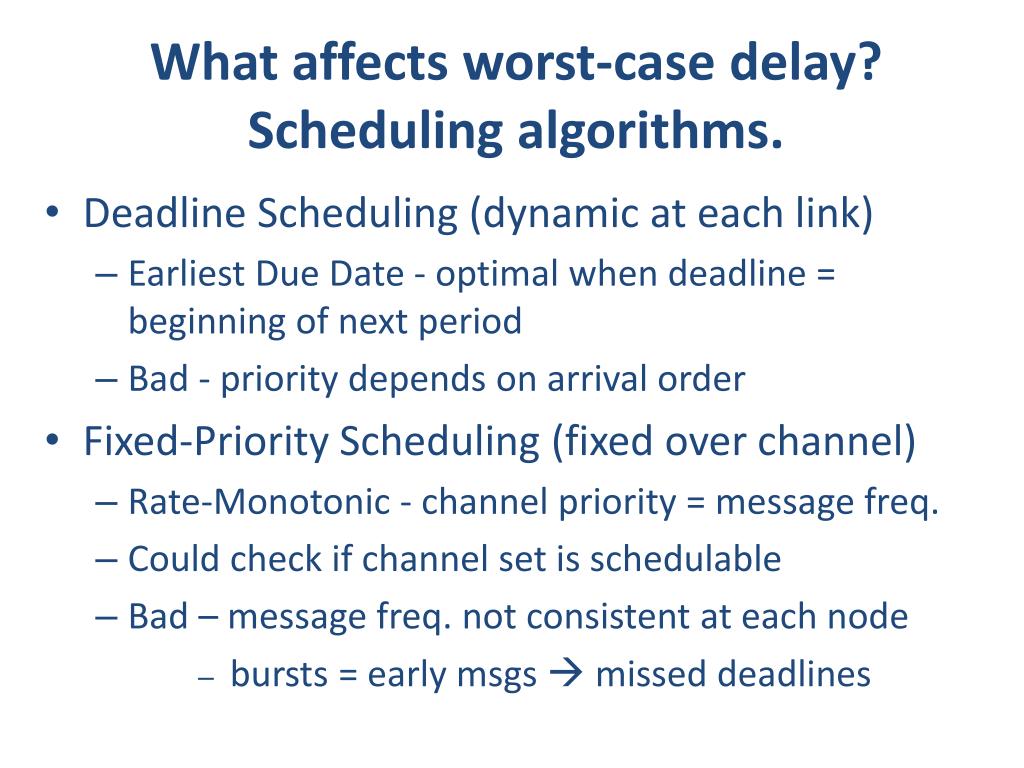 What affects worst-case delay? Scheduling algorithms.

• Deadline Scheduling (dynamic at each link)
– Earliest Due Date - optimal when deadline = beginning of next period
– Bad - priority depends on arrival order
• Fixed-Priority Scheduling (fixed over channel)
– Rate-Monotonic - channel priority = message freq.
– Could check if channel set is schedulable
– Bad – message freq. not consistent at each node
– bursts = early msgs → missed deadlines